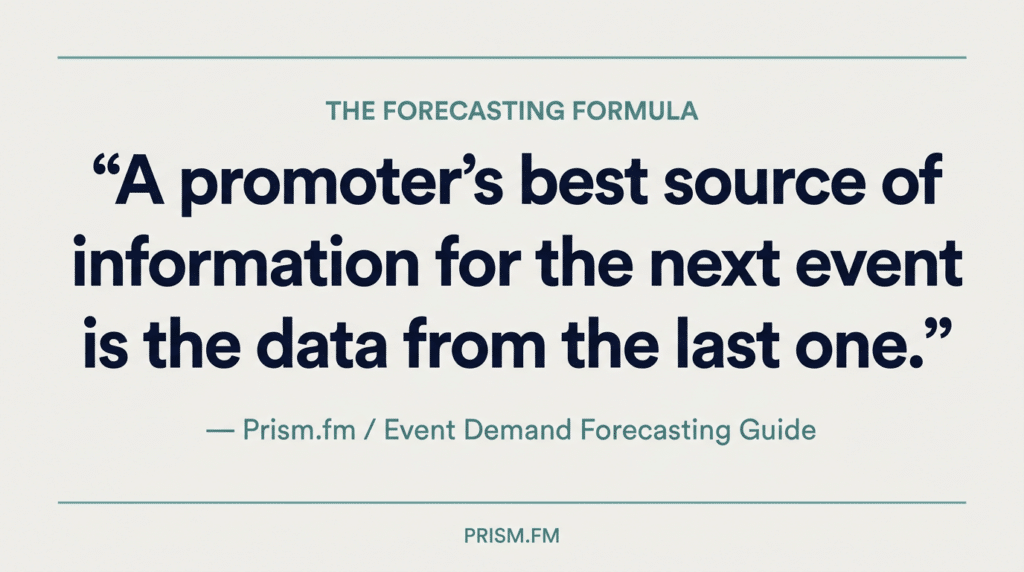 THE FORECASTING FORMULA

“A promoter’s best source of information for the next event is the data from the last one.”

— Prism.fm / Event Demand Forecasting Guide

PRISM.FM